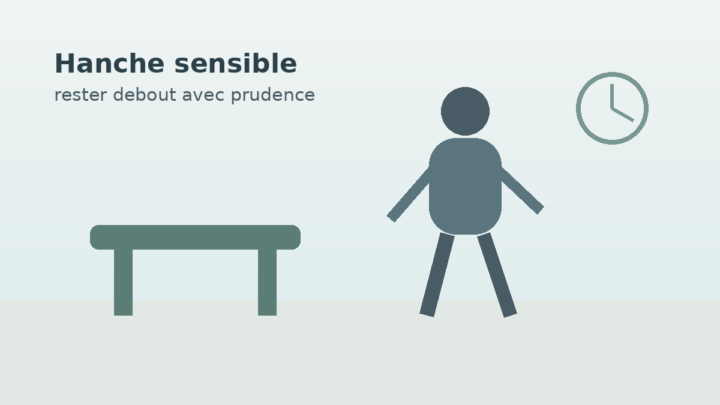 Hanche sensible
rester debout avec prudence